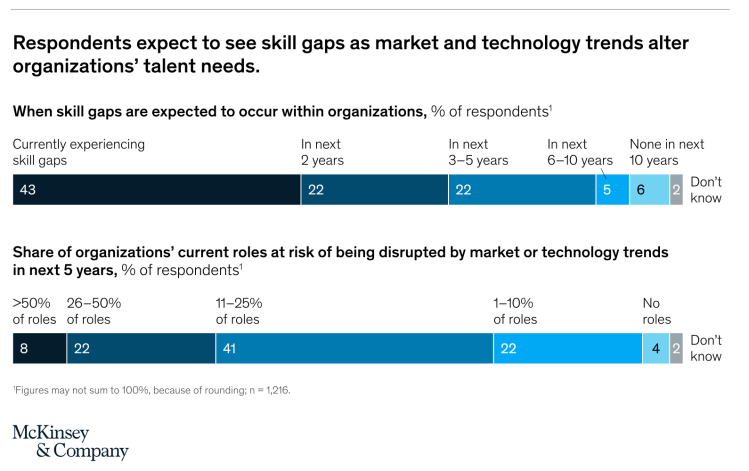 Respondents expect to see skill gaps as market and technology trends alter organizations' talent needs.

When skill gaps are expected to occur within organizations, % of respondents$^1$

Currently experiencing skill gaps
In next 2 years
In next 3–5 years
In next 6–10 years
None in next 10 years

43
22
22
5
6
2
Don't know

Share of organizations' current roles at risk of being disrupted by market or technology trends in next 5 years, % of respondents$^1$

>50% of roles
26–50% of roles
11–25% of roles
1–10% of roles
No roles

8
22
41
22
4
2
Don't know

$^1$Figures may not sum to 100%, because of rounding; n = 1,216.

McKinsey & Company